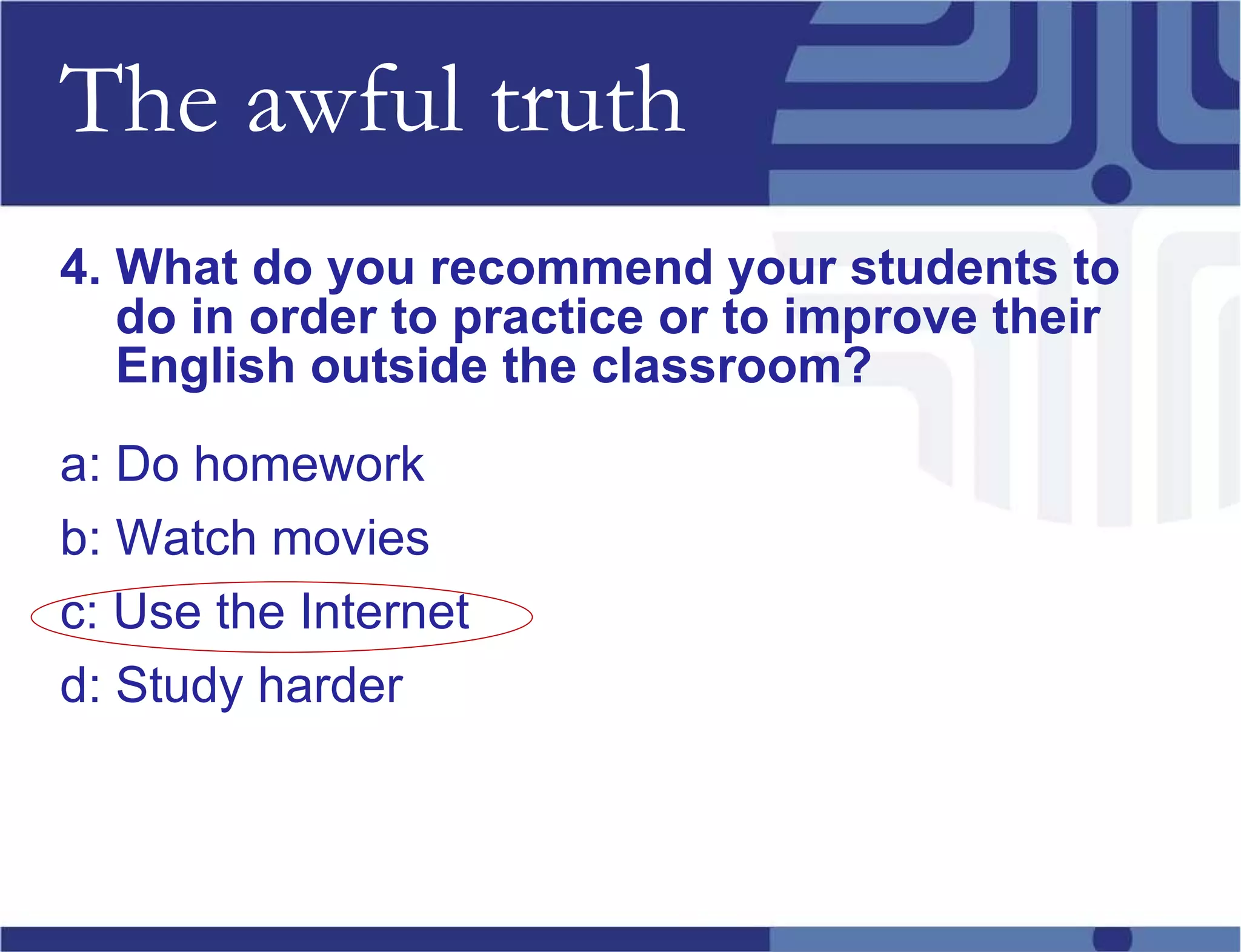 The awful truth

4. What do you recommend your students to do in order to practice or to improve their English outside the classroom?

a: Do homework

b: Watch movies

c: Use the Internet

d: Study harder